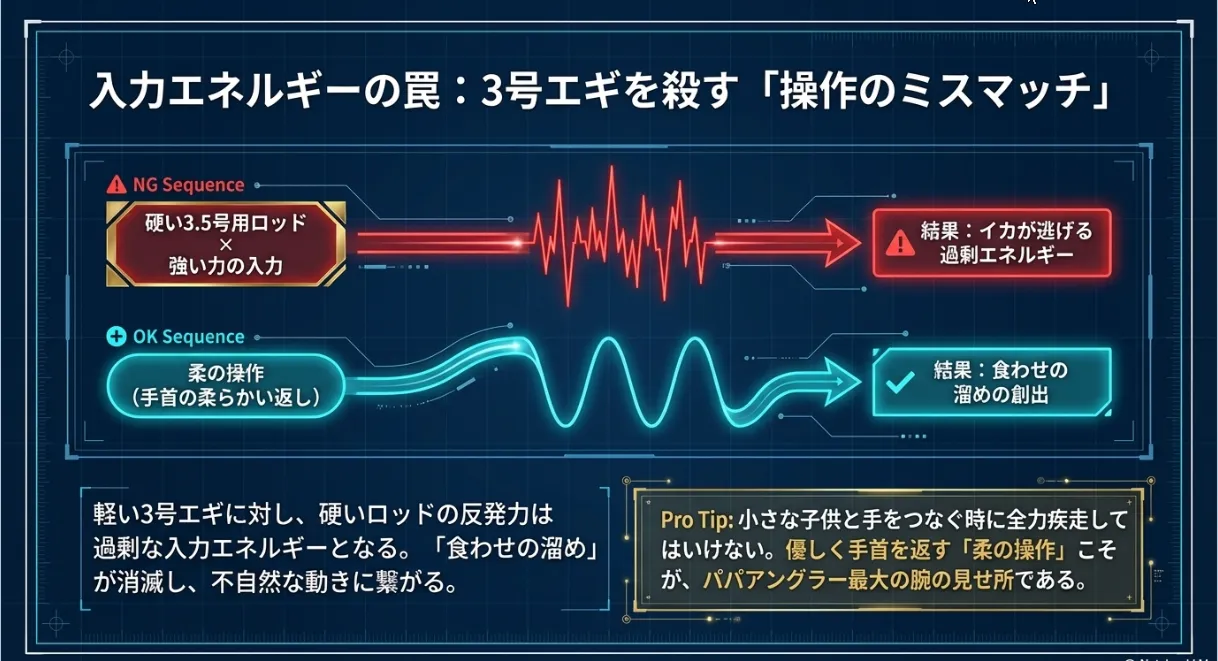 入力エネルギーの罠：3号エギを殺す「操作のミスマッチ」

NG Sequence

硬い3.5号用ロッド
×
強い力の入力

結果：イカが逃げる
過剰エネルギー

OK Sequence

柔の操作
（手首の柔らかい返し）

結果：食わせの
溜めの創出

軽い3号エギに対し、硬いロッドの反発力は過剰な入力エネルギーとなる。「食わせの溜め」が消滅し、不自然な動きに繋がる。

Pro Tip: 小さな子供と手をつなぐ時に全力疾走してはいけない。優しく手首を返す「柔の操作」こそが、パパアングラー最大の腕の見せ所である。